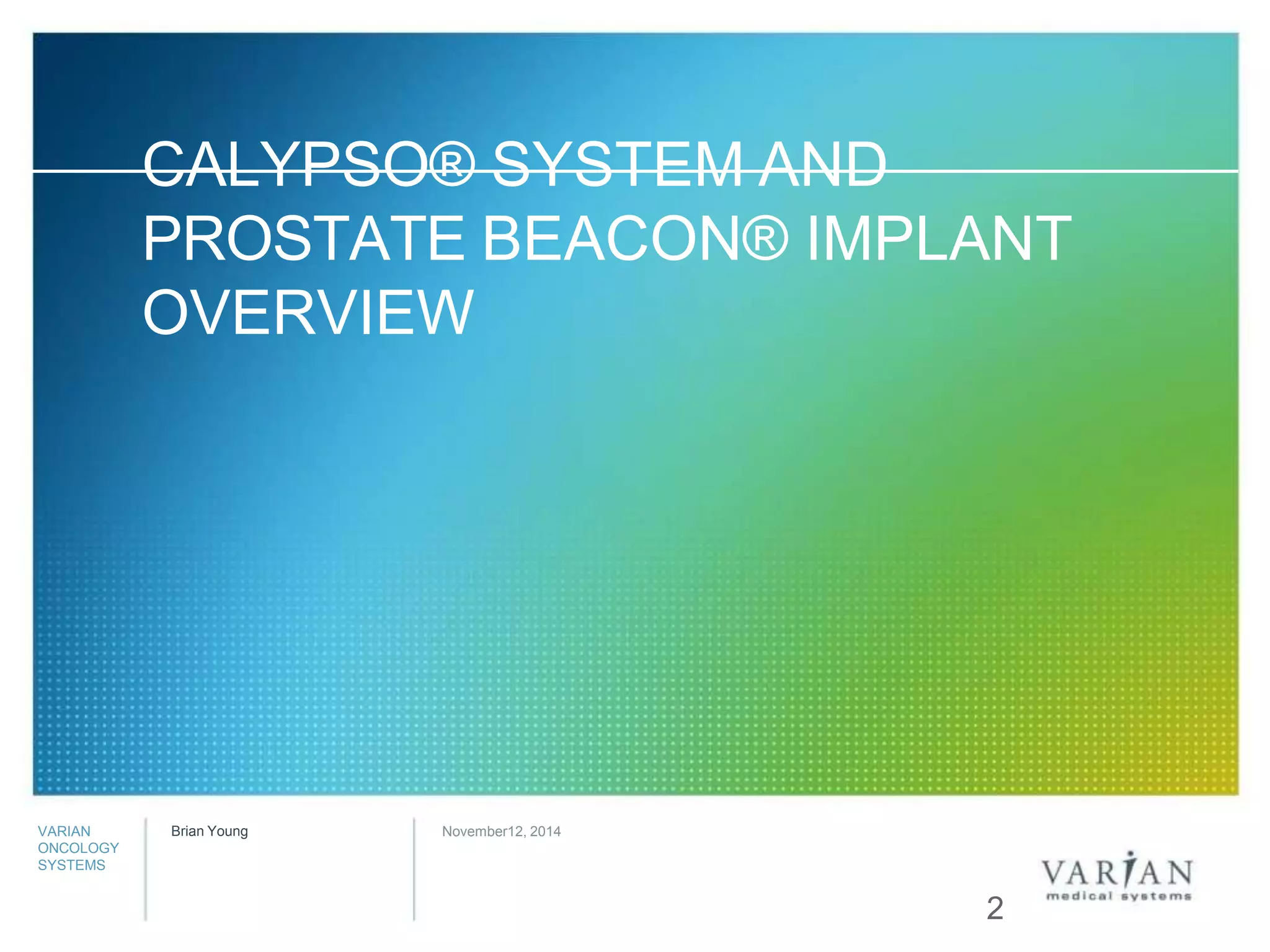 CALYPSO® SYSTEM AND PROSTATE BEACON® IMPLANT OVERVIEW

VARIAN ONCOLOGY SYSTEMS

Brian Young

November12, 2014

2

VARIAN
medical systems